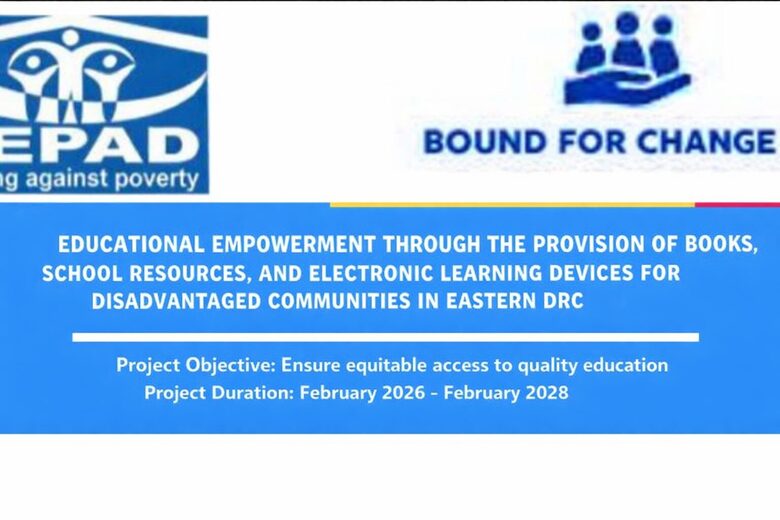 EPAD
ng against poverty

BOUND FOR CHANGE

EDUCATIONAL EMPOWERMENT THROUGH THE PROVISION OF BOOKS, SCHOOL RESOURCES, AND ELECTRONIC LEARNING DEVICES FOR DISADVANTAGED COMMUNITIES IN EASTERN DRC

Project Objective: Ensure equitable access to quality education
Project Duration: February 2026 - February 2028